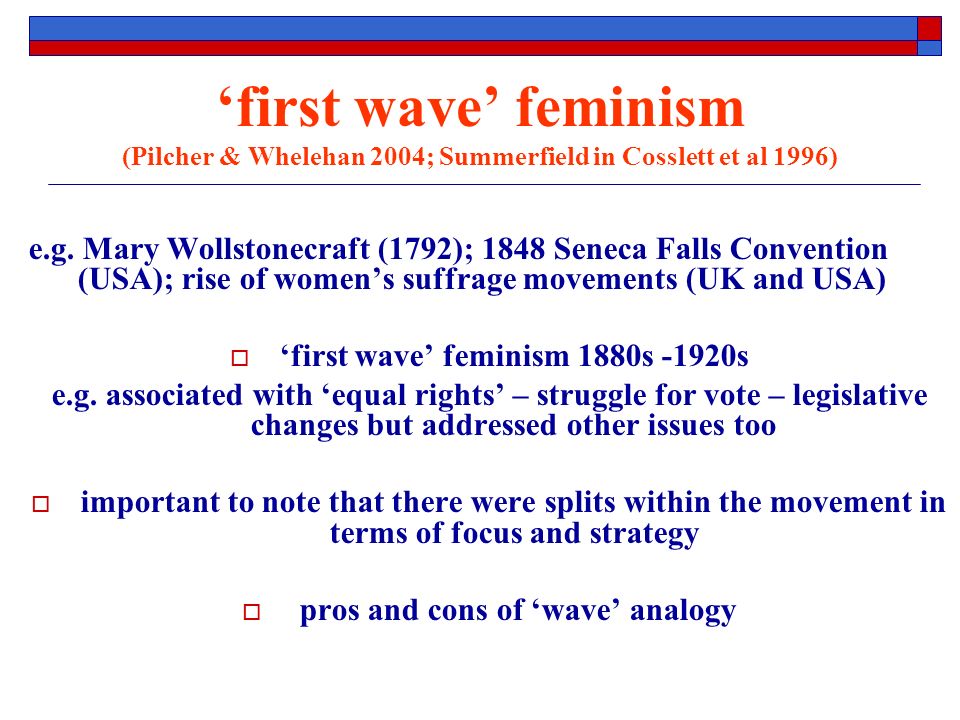 ‘first wave’ feminism
(Pilcher & Whelehan 2004; Summerfield in Cosslett et al 1996)

e.g. Mary Wollstonecraft (1792); 1848 Seneca Falls Convention (USA); rise of women’s suffrage movements (UK and USA)

□ ‘first wave’ feminism 1880s -1920s
e.g. associated with ‘equal rights’ – struggle for vote – legislative changes but addressed other issues too

□ important to note that there were splits within the movement in terms of focus and strategy

□ pros and cons of ‘wave’ analogy